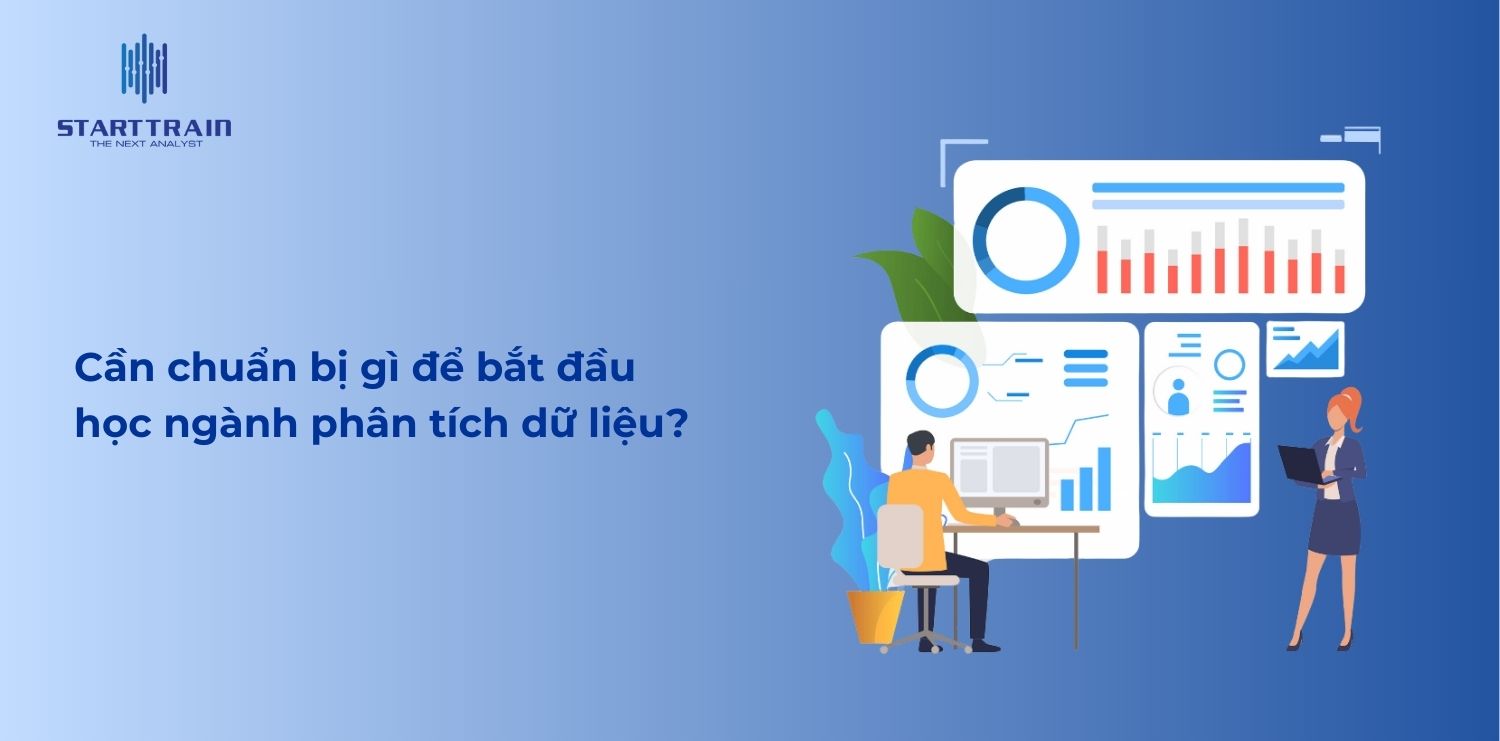 STARTTRAIN
THE NEXT ANALYST

Cần chuẩn bị gì để bắt đầu học ngành phân tích dữ liệu?